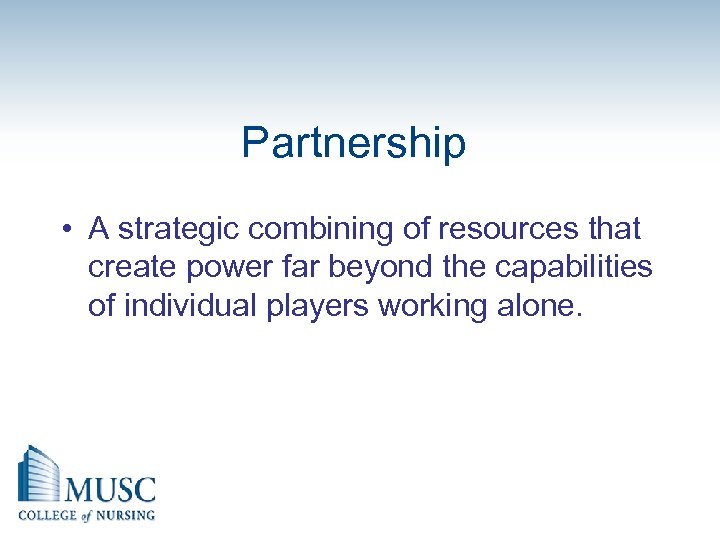 Partnership

• A strategic combining of resources that create power far beyond the capabilities of individual players working alone.

MUSC
COLLEGE of NURSING